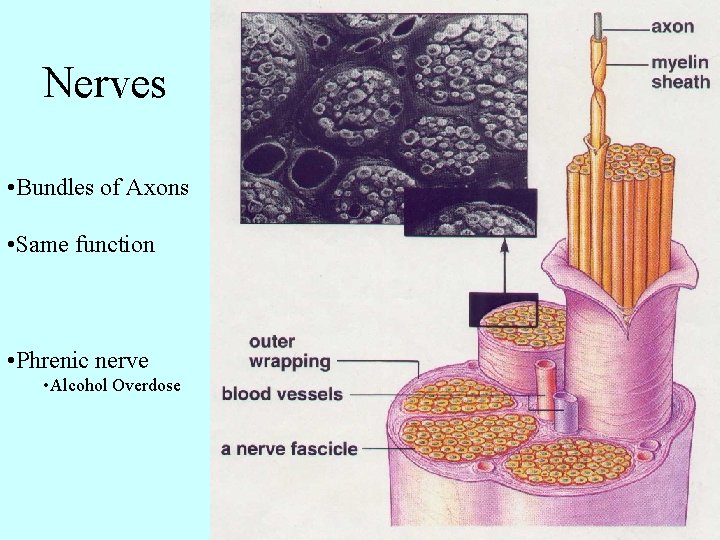 Nerves

•Bundles of Axons

•Same function

•Phrenic nerve
•Alcohol Overdose

axon
myelin sheath

outer wrapping
blood vessels
a nerve fascicle